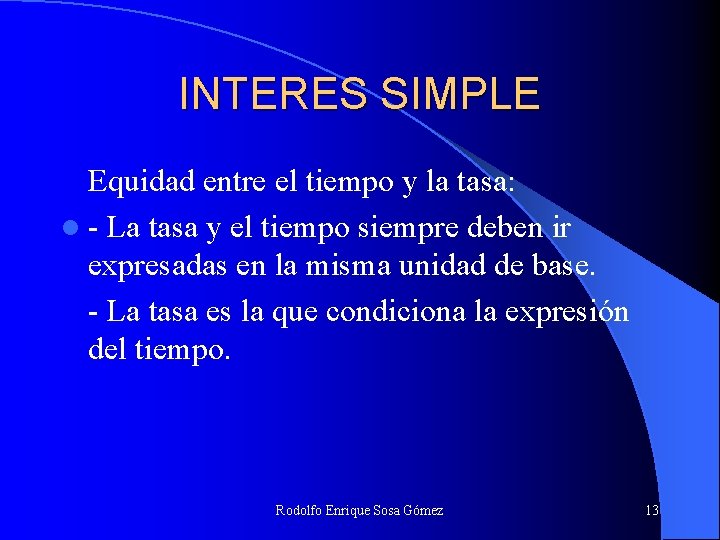 INTERES SIMPLE

Equidad entre el tiempo y la tasa:

- La tasa y el tiempo siempre deben ir expresadas en la misma unidad de base.

- La tasa es la que condiciona la expresión del tiempo.

Rodolfo Enrique Sosa Gómez

13